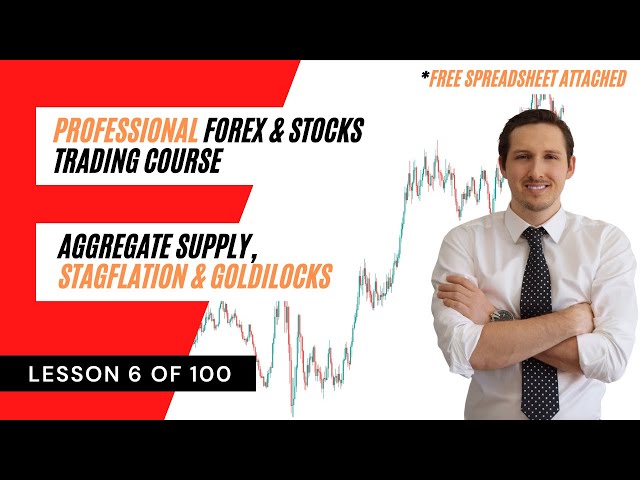 *FREE SPREADSHEET ATTACHED

PROFESSIONAL FOREX & STOCKS TRADING COURSE

AGGREGATE SUPPLY, STAGFLATION & GOLDILOCKS

LESSON 6 OF 100